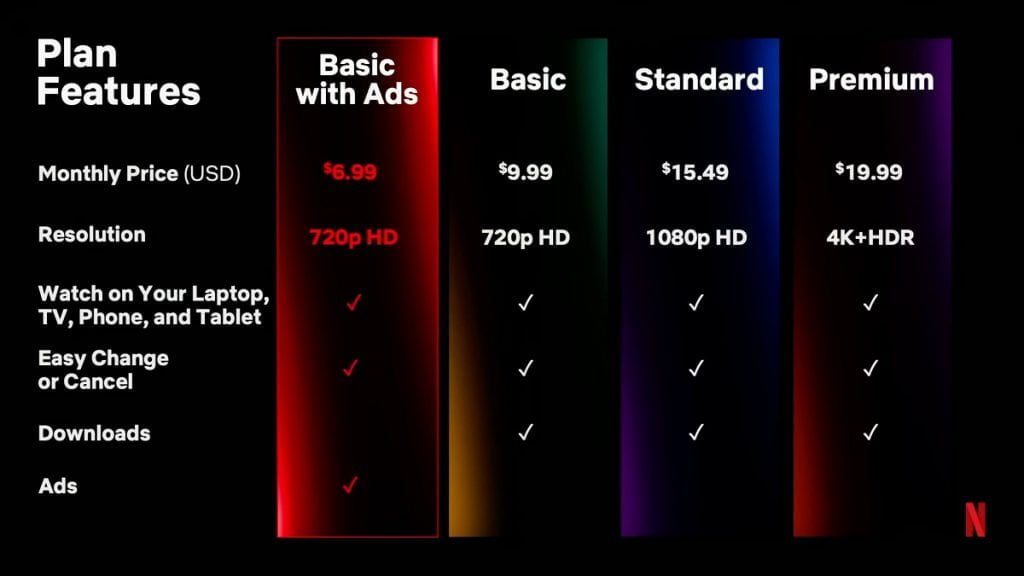 | Plan Features | Basic with Ads | Basic | Standard | Premium |
|---|---|---|---|---|
| Monthly Price (USD) | $6.99 | $9.99 | $15.49 | $19.99 |
| Resolution | 720p HD | 720p HD | 1080p HD | 4K+HDR |
| Watch on Your Laptop, TV, Phone, and Tablet | ✓ | ✓ | ✓ | ✓ |
| Easy Change or Cancel | ✓ | ✓ | ✓ | ✓ |
| Downloads | | ✓ | ✓ | ✓ |
| Ads | ✓ | | | |

N